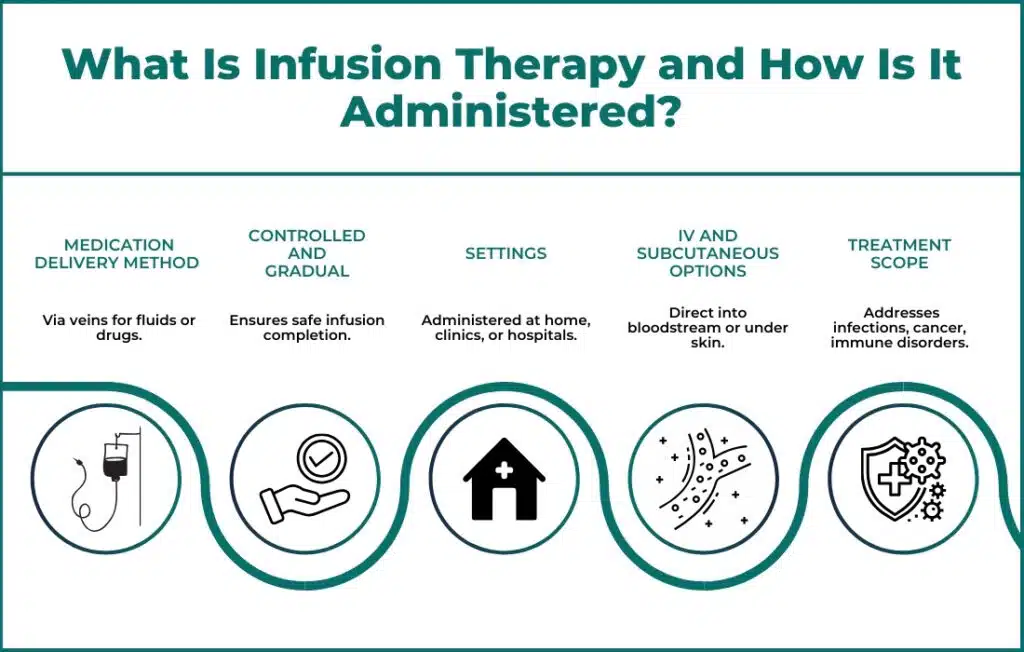 What Is Infusion Therapy and How Is It Administered?

MEDICATION DELIVERY METHOD

Via veins for fluids or drugs.

CONTROLLED AND GRADUAL

Ensures safe infusion completion.

SETTINGS

Administered at home, clinics, or hospitals.

IV AND SUBCUTANEOUS OPTIONS

Direct into bloodstream or under skin.

TREATMENT SCOPE

Addresses infections, cancer, immune disorders.